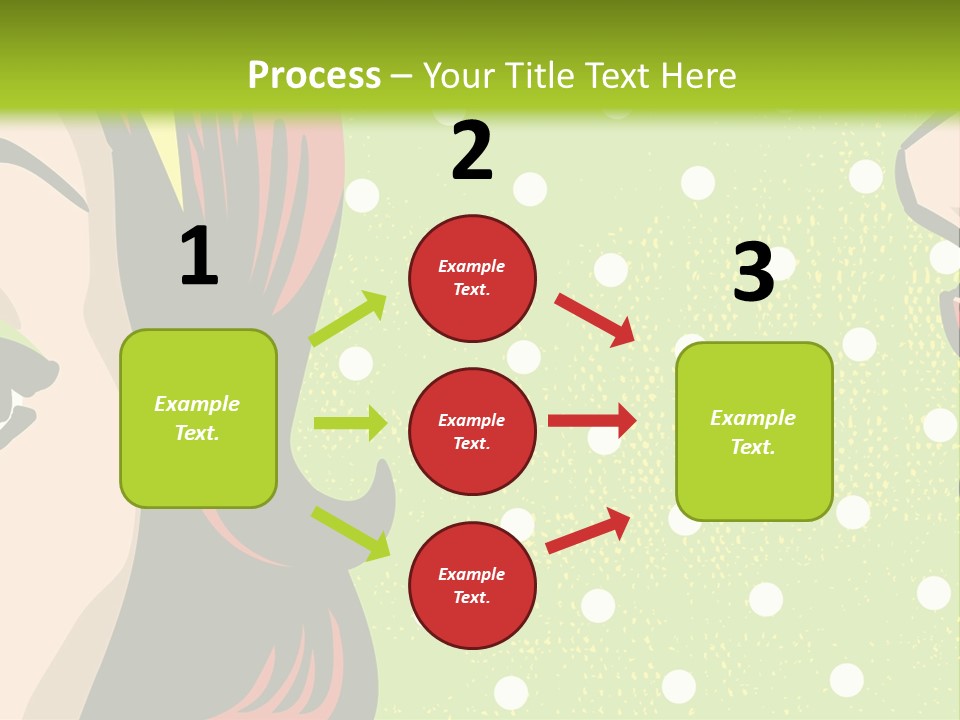 Process – Your Title Text Here

1

Example Text.

2

Example Text.

Example Text.

Example Text.

3

Example Text.